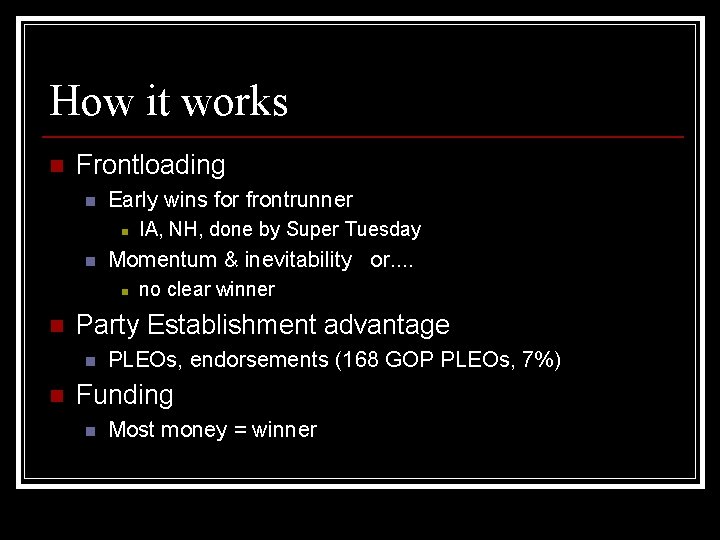 How it works

Frontloading

Early wins for frontrunner

IA, NH, done by Super Tuesday

Momentum & inevitability or....

no clear winner

Party Establishment advantage

PLEOs, endorsements (168 GOP PLEOs, 7%)

Funding

Most money = winner